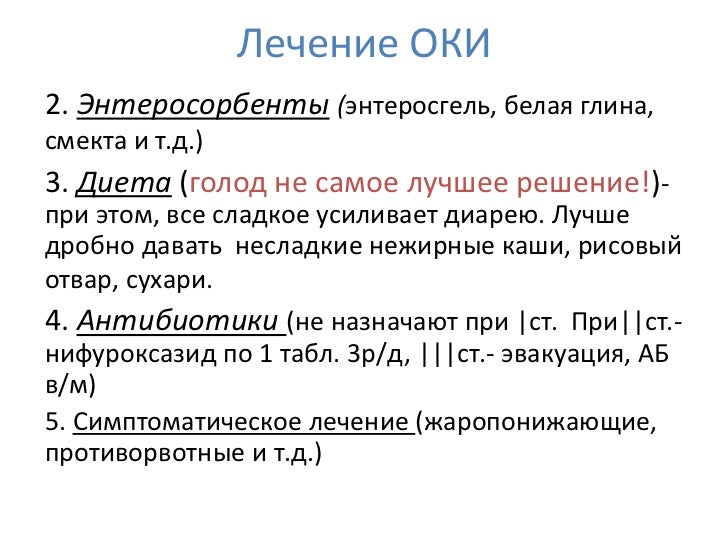 Лечение ОКИ

2. Энтеросорбенты (энтеросгель, белая глина, смекта и т.д.)

3. Диета (голод не самое лучшее решение!)- при этом, все сладкое усиливает диарею. Лучше дробно давать несладкие нежирные каши, рисовый отвар, сухари.

4. Антибиотики (не назначают при |ст. При||ст.- нифуроксазид по 1 табл. 3р/д, |||ст.- эвакуация, АБ в/м)

5. Симптоматическое лечение (жаропонижающие, противорвотные и т.д.)